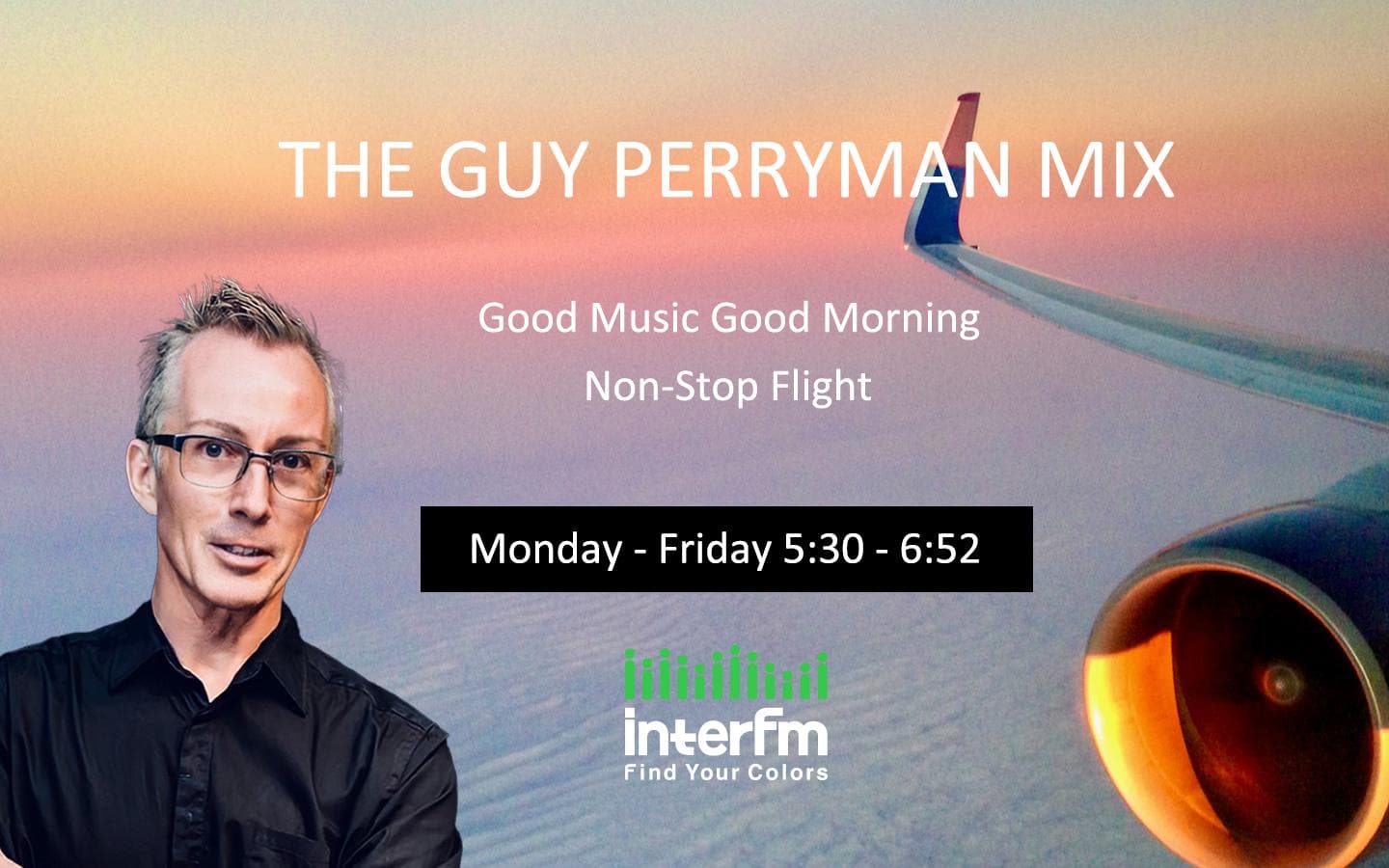 THE GUY PERRYMAN MIX

Good Music Good Morning
Non-Stop Flight

Monday - Friday 5:30 - 6:52

interfm
Find Your Colors